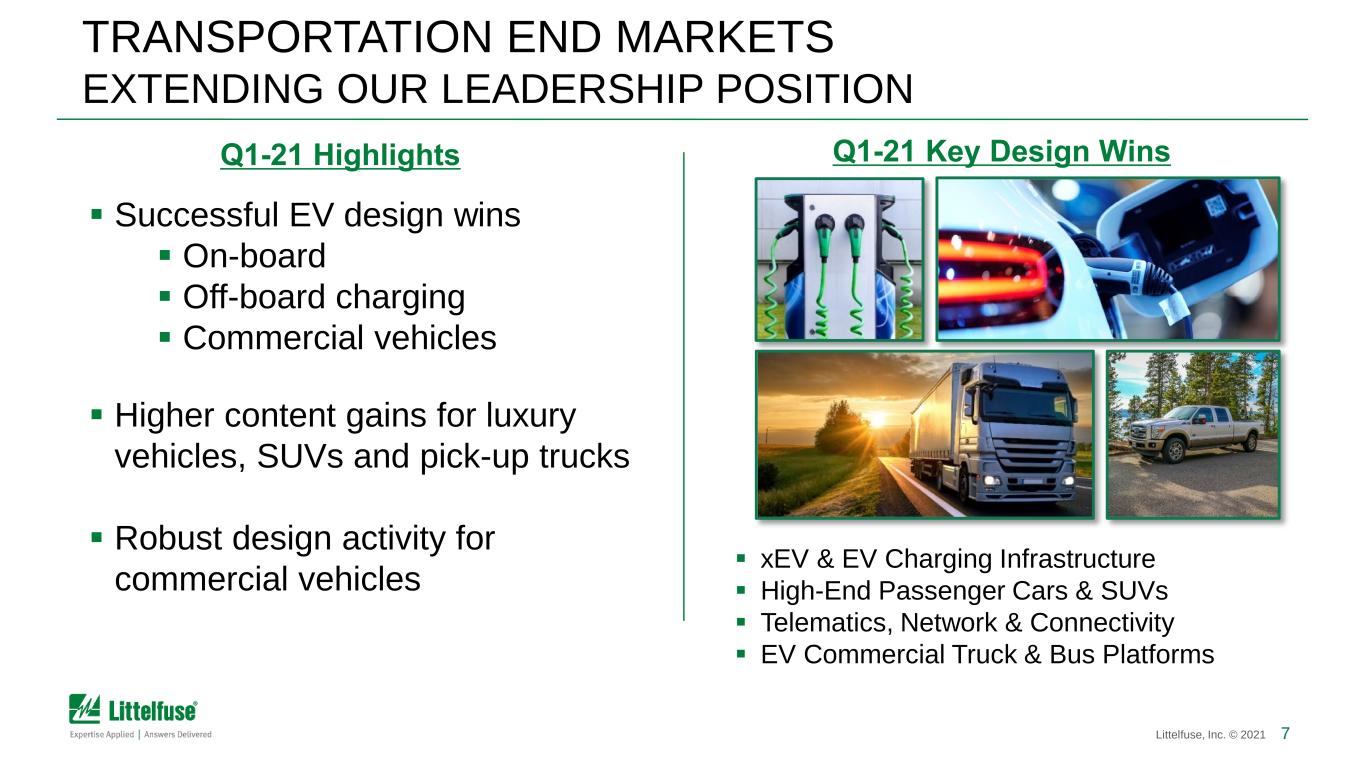 TRANSPORTATION END MARKETS
EXTENDING OUR LEADERSHIP POSITION

Q1-21 Highlights

▪ Successful EV design wins
▪ On-board
▪ Off-board charging
▪ Commercial vehicles

▪ Higher content gains for luxury vehicles, SUVs and pick-up trucks

▪ Robust design activity for commercial vehicles

Q1-21 Key Design Wins

▪ xEV & EV Charging Infrastructure
▪ High-End Passenger Cars & SUVs
▪ Telematics, Network & Connectivity
▪ EV Commercial Truck & Bus Platforms

Littelfuse®
Expertise Applied | Answers Delivered

Littelfuse, Inc. © 2021 7